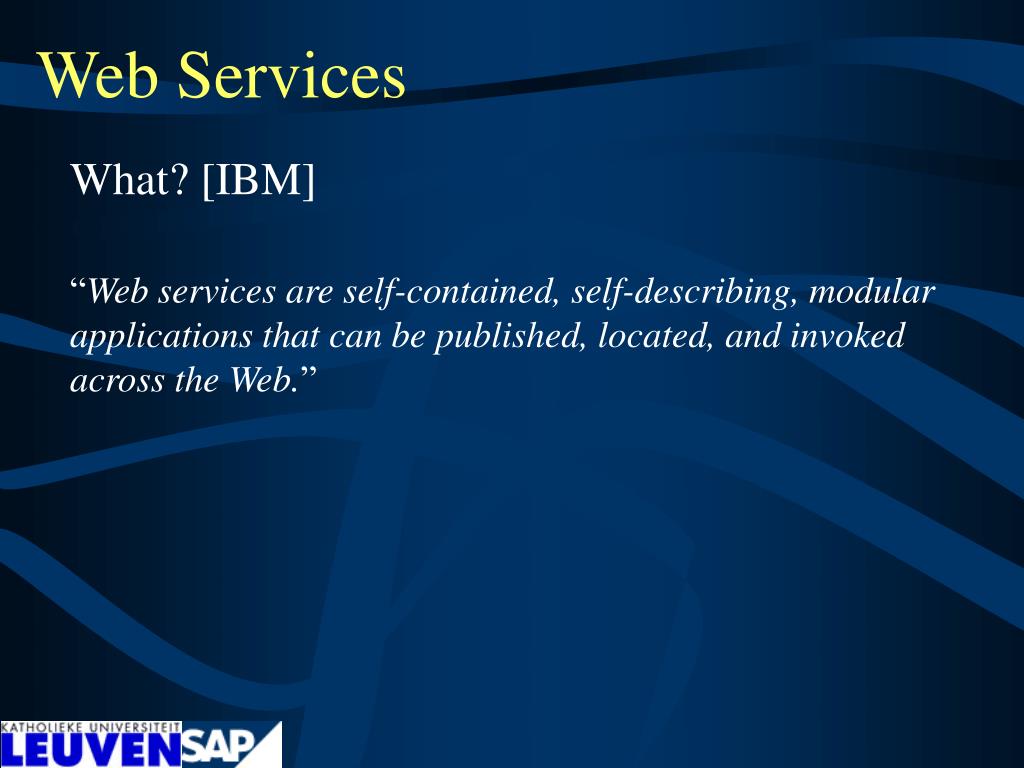 Web Services

What? [IBM]

“Web services are self-contained, self-describing, modular applications that can be published, located, and invoked across the Web.”

KATHOLIEKE UNIVERSITEIT LEUVEN SAP